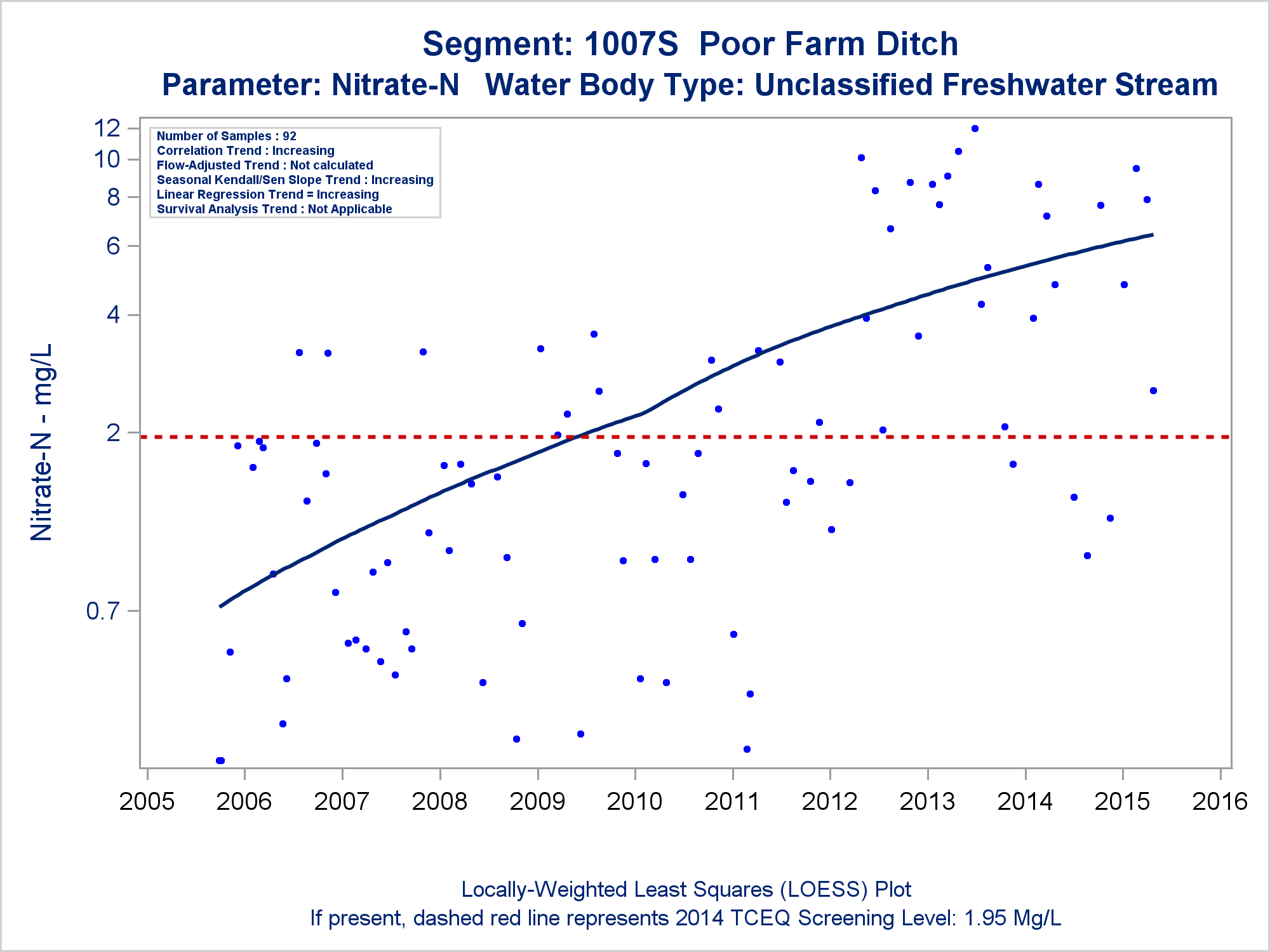 Segment: 1007S Poor Farm Ditch
Parameter: Nitrate-N Water Body Type: Unclassified Freshwater Stream

Number of Samples : 92
Correlation Trend : Increasing
Flow-Adjusted Trend : Not calculated
Seasonal Kendall/Sen Slope Trend : Increasing
Linear Regression Trend = Increasing
Survival Analysis Trend : Not Applicable

Nitrate-N - mg/L

12
10
8
6
4
2
0.7

2005 2006 2007 2008 2009 2010 2011 2012 2013 2014 2015 2016

Locally-Weighted Least Squares (LOESS) Plot
If present, dashed red line represents 2014 TCEQ Screening Level: 1.95 Mg/L